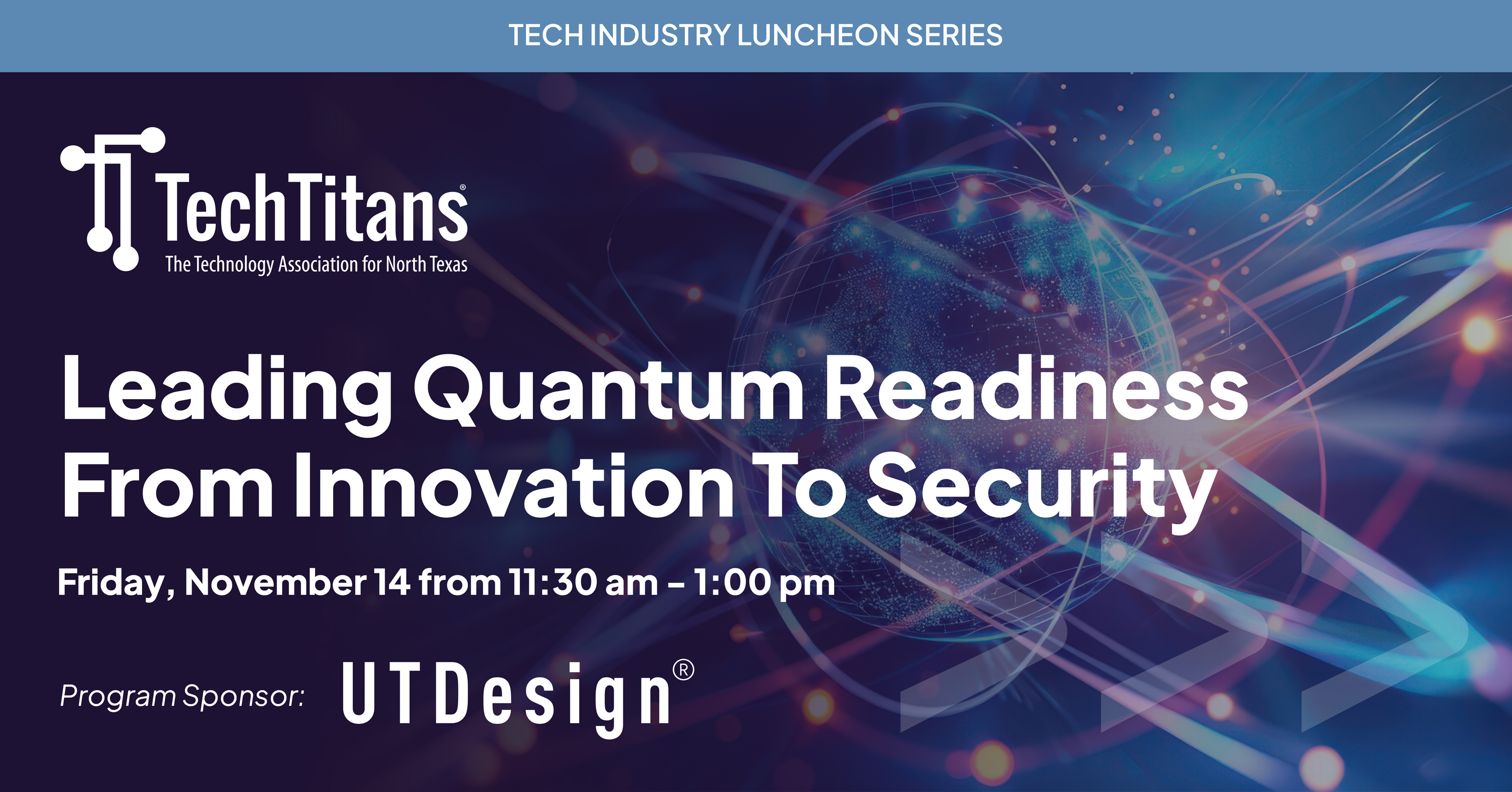 TECH INDUSTRY LUNCHEON SERIES

TechTitans®
The Technology Association for North Texas

Leading Quantum Readiness
From Innovation To Security

Friday, November 14 from 11:30 am – 1:00 pm

Program Sponsor: UTDesign®